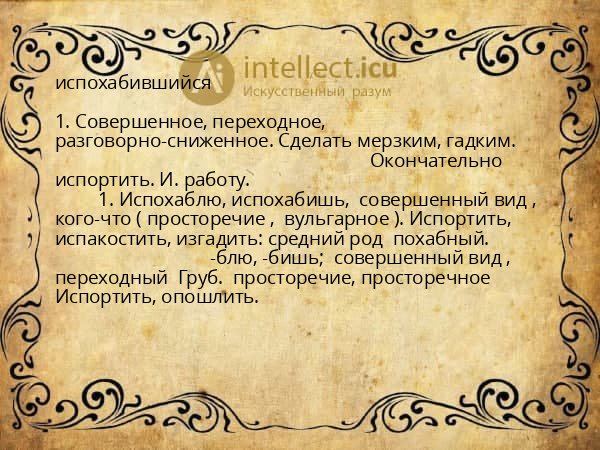 intellect.icu
Искусственный разум

испохабившийся

1. Совершенное, переходное, разговорно-сниженное. Сделать мерзким, гадким. Окончательно испортить. И. работу.
1. Испохаблю, испохабишь, совершенный вид , кого-что ( просторечие , вульгарное ). Испортить, испакостить, изгадить: средний род похабный.
-блю, -бишь; совершенный вид , переходный Груб. просторечие, просторечное Испортить, опошлить.